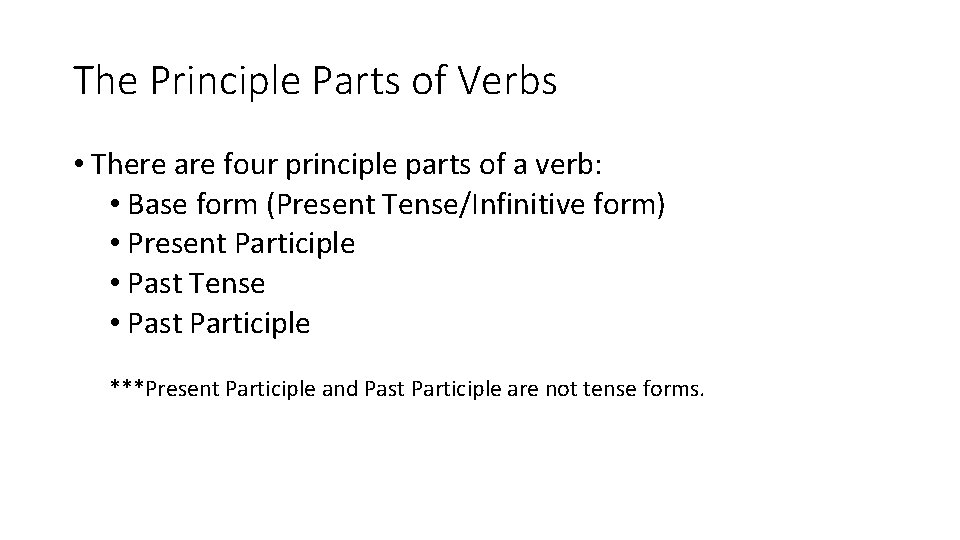 The Principle Parts of Verbs

• There are four principle parts of a verb:
• Base form (Present Tense/Infinitive form)
• Present Participle
• Past Tense
• Past Participle

***Present Participle and Past Participle are not tense forms.